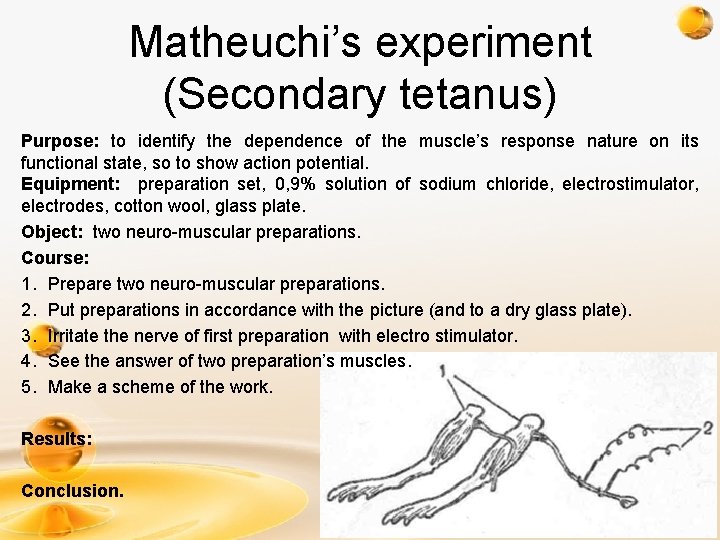 Matheuchi's experiment (Secondary tetanus)

**Purpose:** to identify the dependence of the muscle's response nature on its functional state, so to show action potential.
**Equipment:** preparation set, 0,9% solution of sodium chloride, electrostimulator, electrodes, cotton wool, glass plate.

**Object:** two neuro-muscular preparations.

**Course:**

1. Prepare two neuro-muscular preparations.
2. Put preparations in accordance with the picture (and to a dry glass plate).
3. Irritate the nerve of first preparation with electro stimulator.
4. See the answer of two preparation's muscles.
5. Make a scheme of the work.

**Results:**

**Conclusion.**

1

2